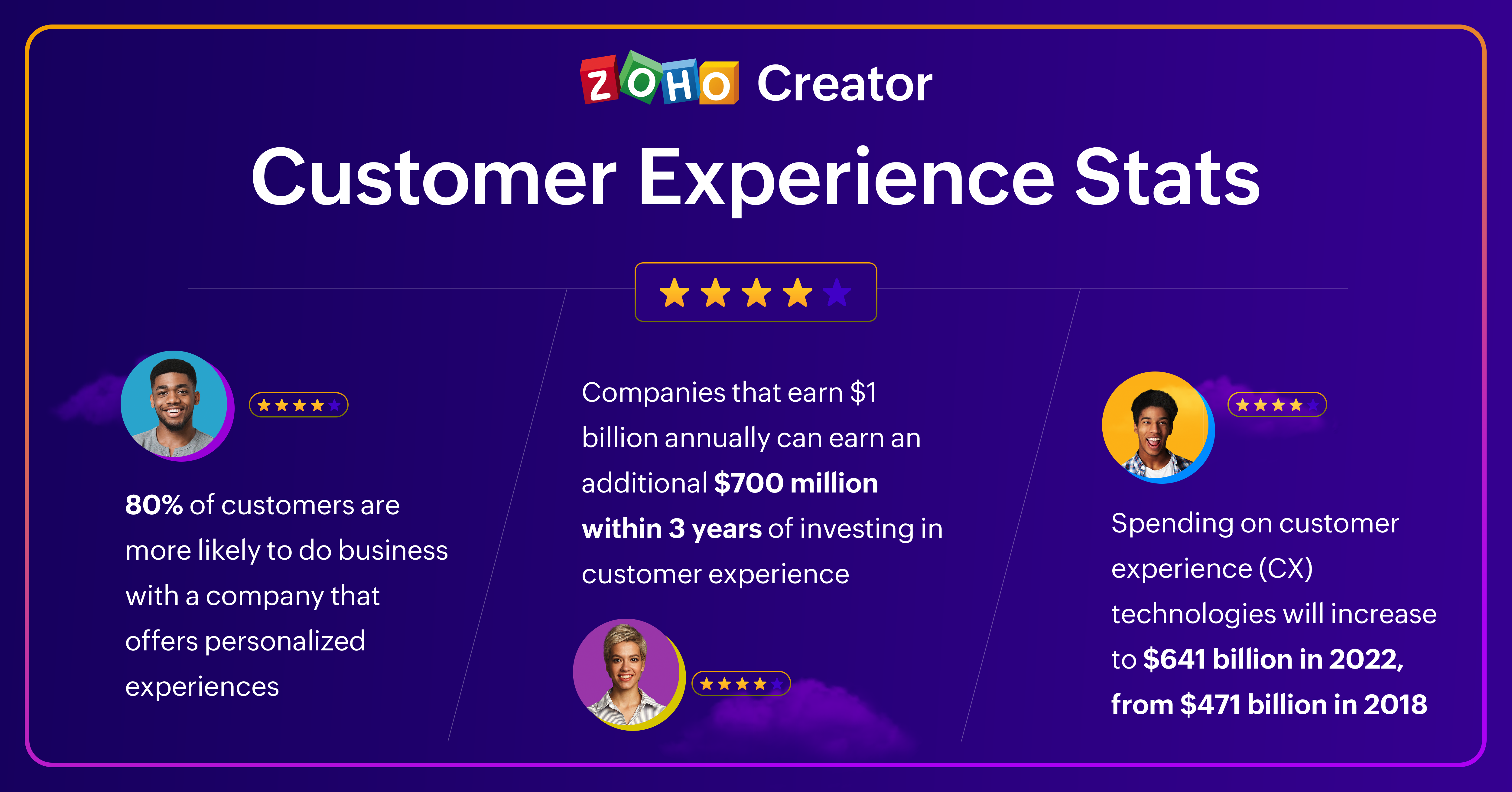 ZOHO Creator

Customer Experience Stats

80% of customers are more likely to do business with a company that offers personalized experiences

Companies that earn $1 billion annually can earn an additional $700 million within 3 years of investing in customer experience

Spending on customer experience (CX) technologies will increase to $641 billion in 2022, from $471 billion in 2018